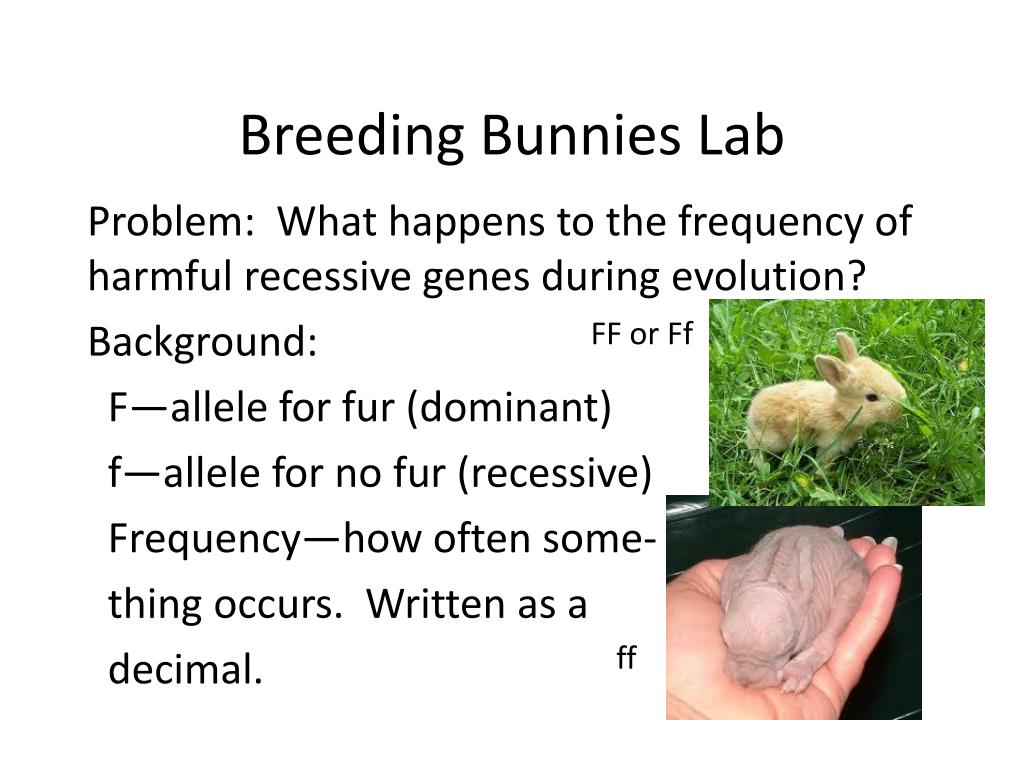 Breeding Bunnies Lab

Problem: What happens to the frequency of harmful recessive genes during evolution?

Background:

F—allele for fur (dominant)

f—allele for no fur (recessive)

Frequency—how often something occurs. Written as a decimal.

FF or Ff

ff